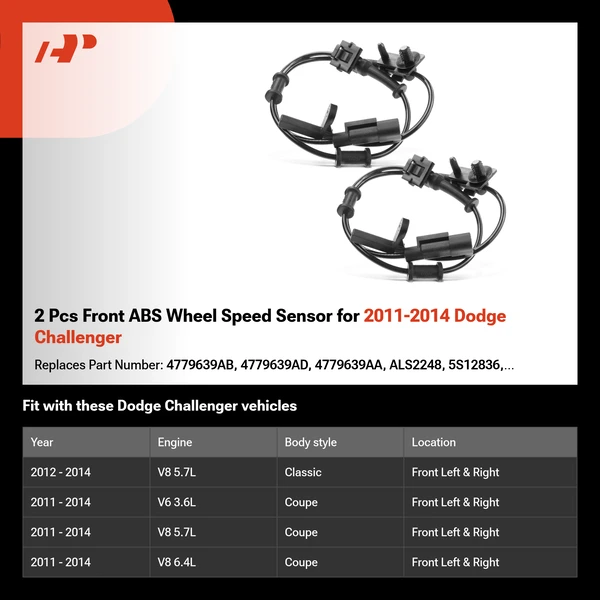 2 Pcs Front ABS Wheel Speed Sensor for 2011-2014 Dodge Challenger

Replaces Part Number: 4779639AB, 4779639AD, 4779639AA, ALS2248, 5S12836,...

Fit with these Dodge Challenger vehicles

| Year | Engine | Body style | Location |
|---|---|---|---|
| 2012 - 2014 | V8 5.7L | Classic | Front Left & Right |
| 2011 - 2014 | V6 3.6L | Coupe | Front Left & Right |
| 2011 - 2014 | V8 5.7L | Coupe | Front Left & Right |
| 2011 - 2014 | V8 6.4L | Coupe | Front Left & Right |